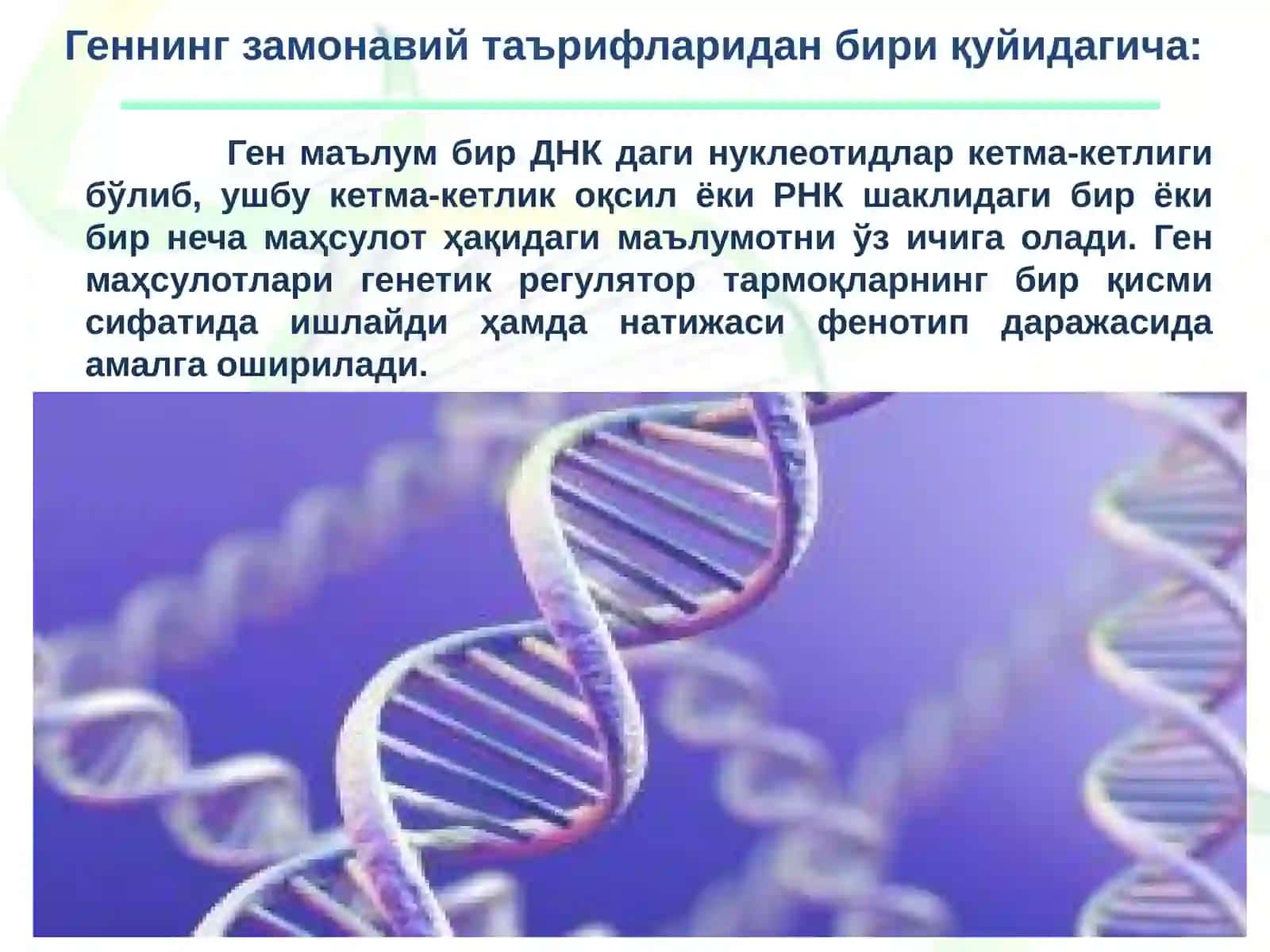 Геннинг замонавий таърифларидан бири қуйидагича:

Ген маълум бир ДНК даги нуклеотидлар кетма-кетлиги бўлиб, ушбу кетма-кетлик оқсил ёки РНК шаклидаги бир ёки бир неча маҳсулот ҳақидаги маълумотни ўз ичига олади. Ген маҳсулотлари генетик регулятор тармоқларнинг бир қисми сифатида ишлайди ҳамда натижаси фенотип даражасида амалга оширилади.